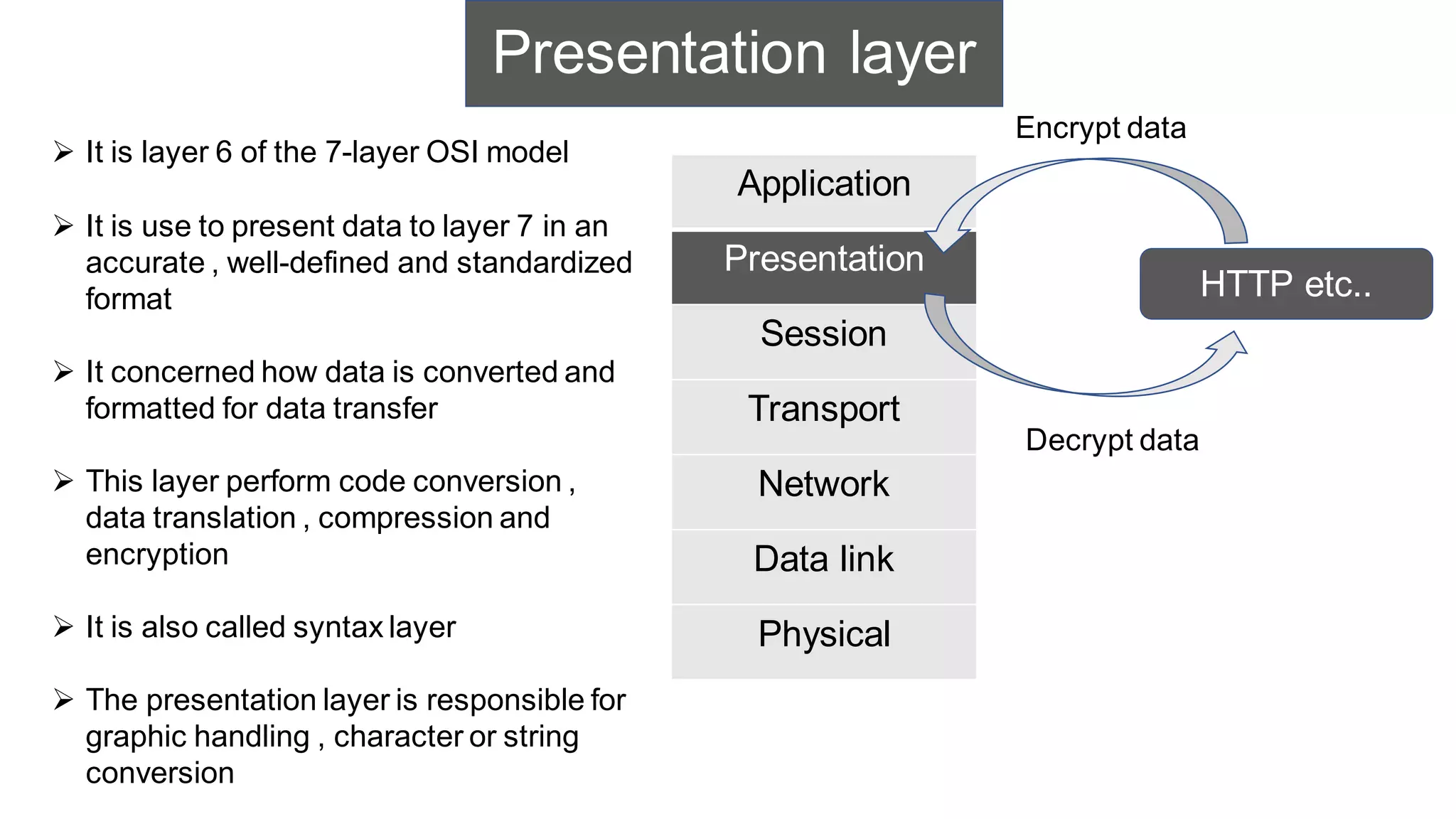 Presentation layer

➢ It is layer 6 of the 7-layer OSI model

➢ It is use to present data to layer 7 in an accurate , well-defined and standardized format

➢ It concerned how data is converted and formatted for data transfer

➢ This layer perform code conversion , data translation , compression and encryption

➢ It is also called syntax layer

➢ The presentation layer is responsible for graphic handling , character or string conversion

Application
Presentation
Session
Transport
Network
Data link
Physical

Encrypt data

HTTP etc..

Decrypt data